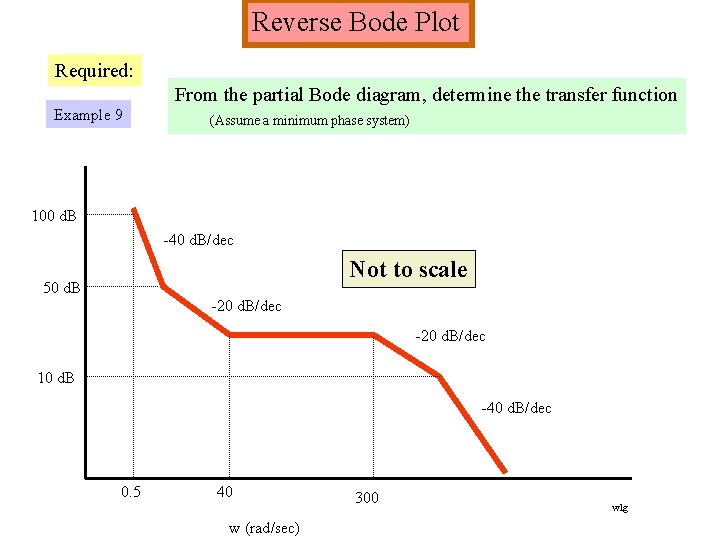 Reverse Bode Plot

Required:

Example 9

From the partial Bode diagram, determine the transfer function
(Assume a minimum phase system)

100 dB
50 dB
10 dB

-40 dB/dec
-20 dB/dec
Not to scale
-20 dB/dec
-40 dB/dec

0.5
40
300

w (rad/sec)

wlg